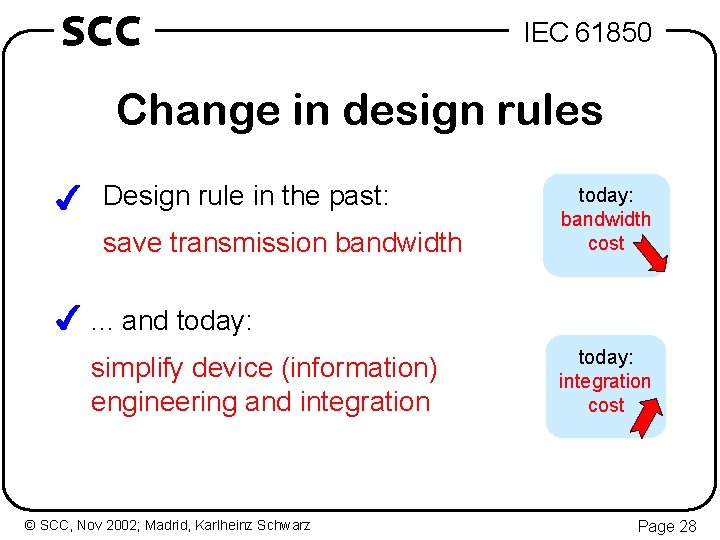 SCC

IEC 61850

Change in design rules

✓ Design rule in the past:

save transmission bandwidth

today:
bandwidth
cost

✓ ... and today:

simplify device (information) engineering and integration

today:
integration
cost

© SCC, Nov 2002; Madrid, Karlheinz Schwarz

Page 28